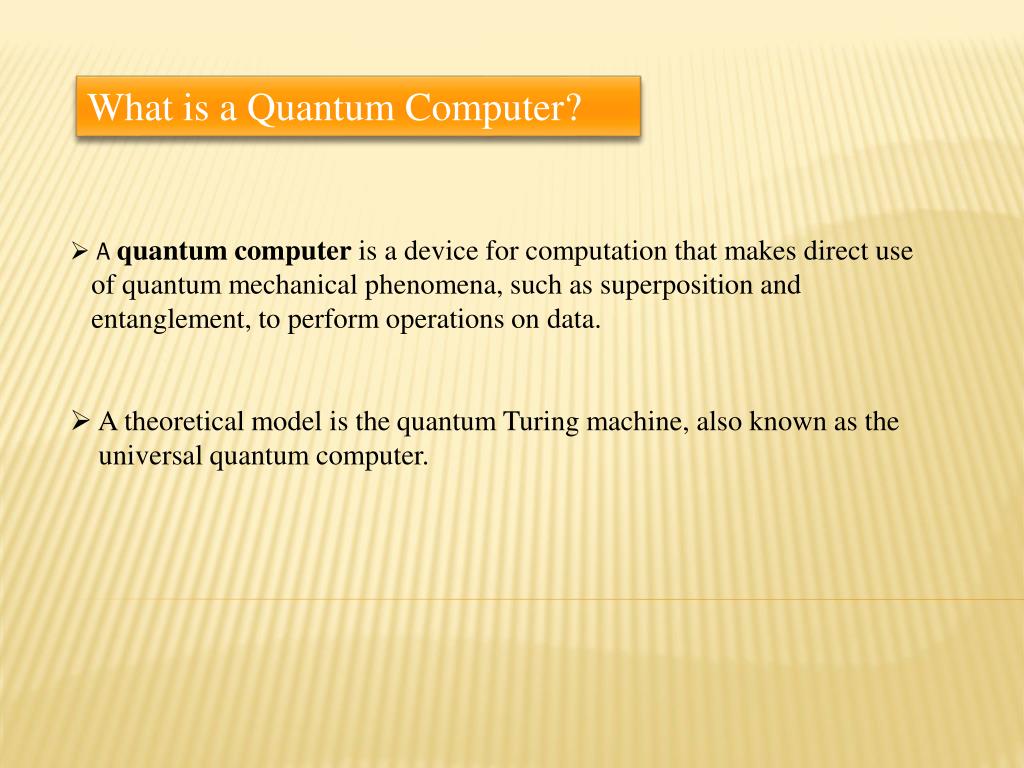 What is a Quantum Computer?

➢ A quantum computer is a device for computation that makes direct use of quantum mechanical phenomena, such as superposition and entanglement, to perform operations on data.

➢ A theoretical model is the quantum Turing machine, also known as the universal quantum computer.